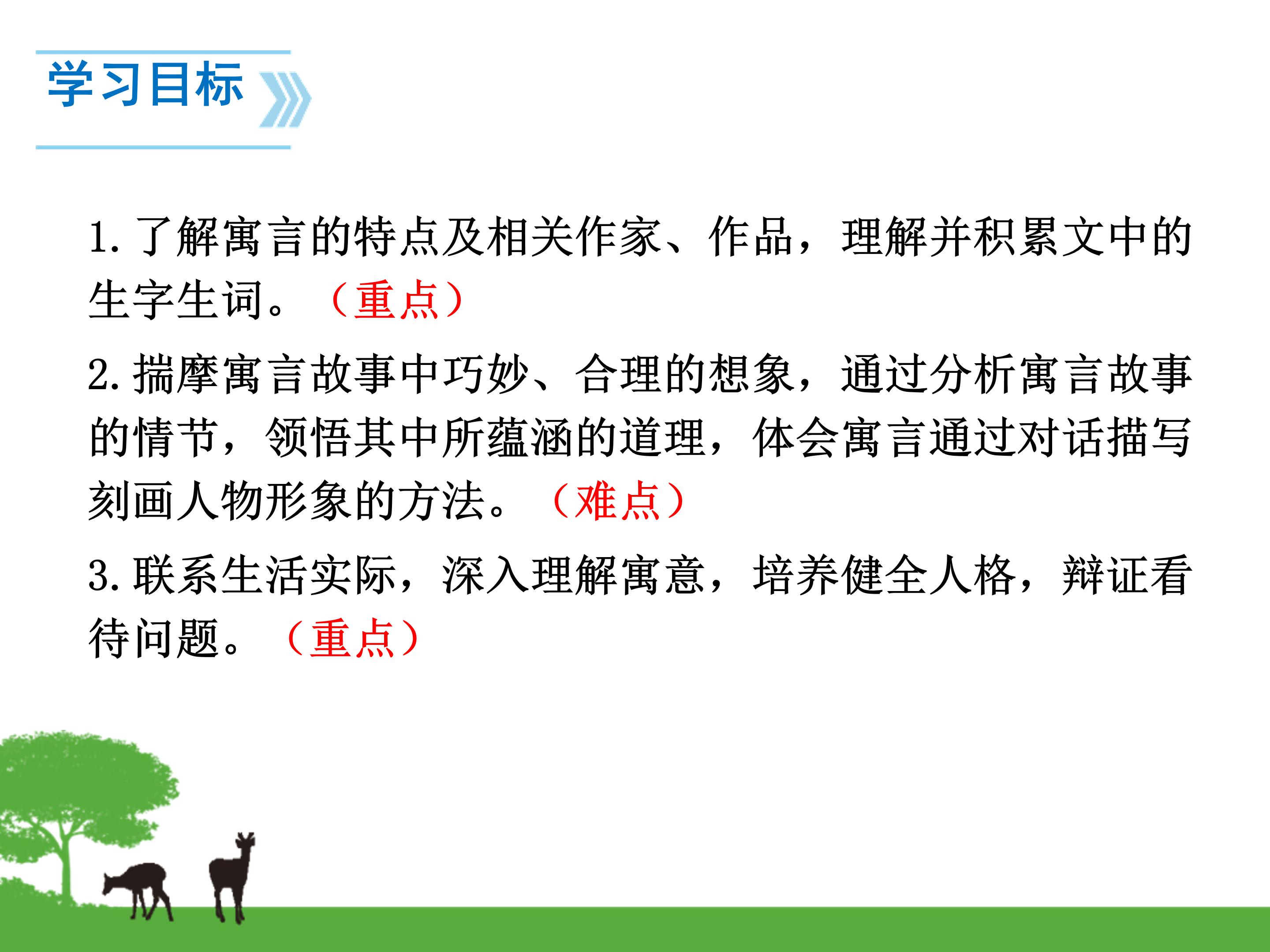 学习目标

1. 了解寓言的特点及相关作家、作品，理解并积累文中的生字生词。（重点）

2. 揣摩寓言故事中巧妙、合理的想象，通过分析寓言故事的情节，领悟其中所蕴涵的道理，体会寓言通过对话描写刻画人物形象的方法。（难点）

3. 联系生活实际，深入理解寓意，培养健全人格，辩证看待问题。（重点）